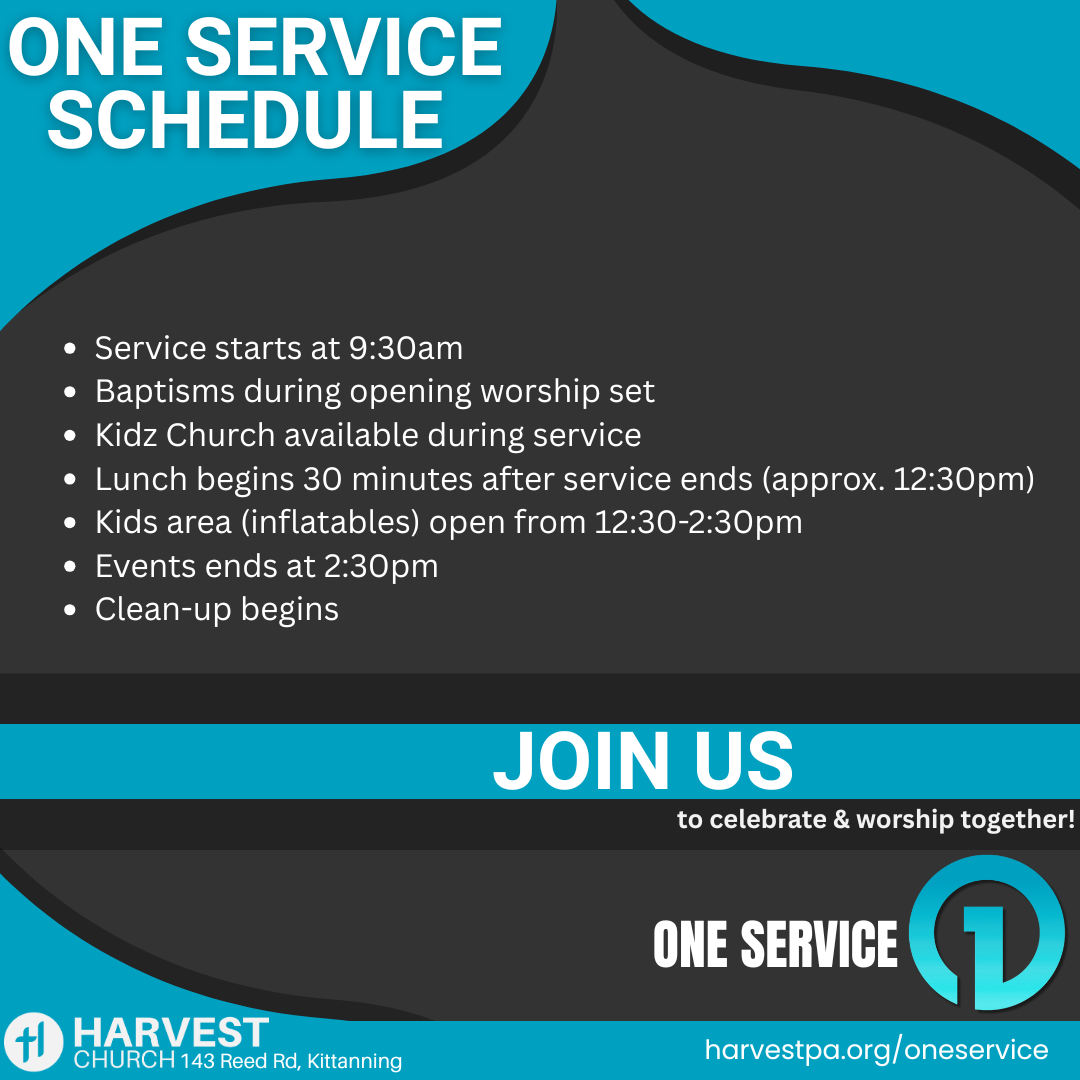 ONE SERVICE SCHEDULE

- Service starts at 9:30am
- Baptisms during opening worship set
- Kidz Church available during service
- Lunch begins 30 minutes after service ends (approx. 12:30pm)
- Kids area (inflatables) open from 12:30-2:30pm
- Events ends at 2:30pm
- Clean-up begins

JOIN US
to celebrate & worship together!

ONE SERVICE 1

HARVEST CHURCH 143 Reed Rd, Kittanning

harvestpa.org/oneservice